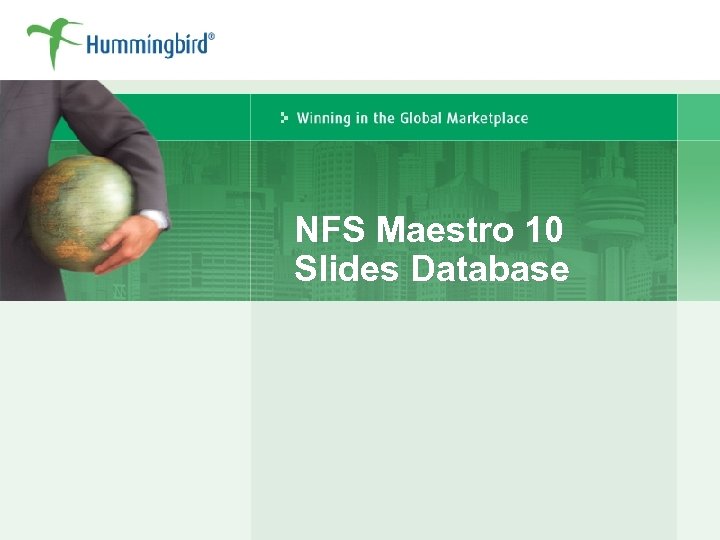 Hummingbird®

Winning in the Global Marketplace

NFS Maestro 10
Slides Database